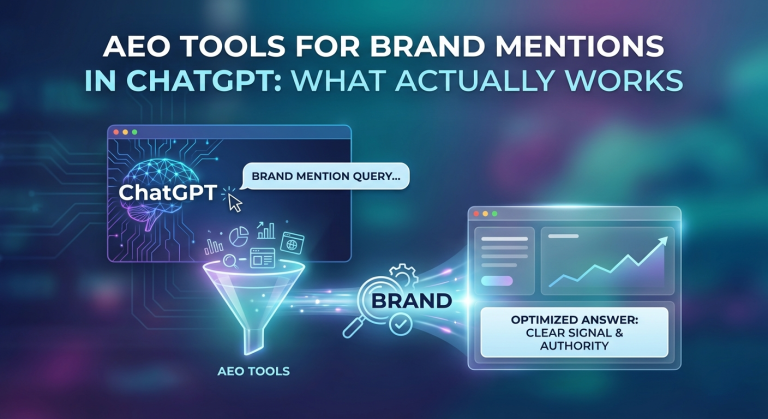 AEO TOOLS FOR BRAND MENTIONS IN CHATGPT: WHAT ACTUALLY WORKS

ChatGPT

BRAND MENTION QUERY...

BRAND

OPTIMIZED ANSWER: CLEAR SIGNAL & AUTHORITY

AEO TOOLS